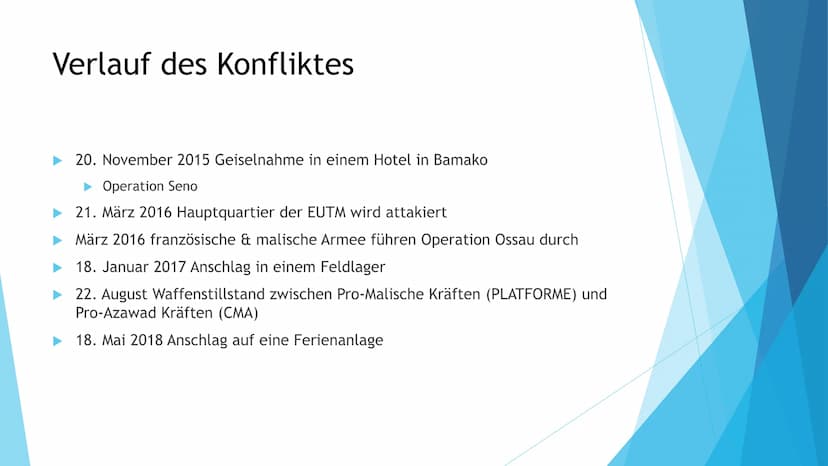 Verlauf des Konfliktes

20. November 2015 Geiselnahme in einem Hotel in Bamako

Operation Seno

21. März 2016 Hauptquartier der EUTM wird attakiert

März 2016 französische & malische Armee führen Operation Ossau durch

18. Januar 2017 Anschlag in einem Feldlager

22. August Waffenstillstand zwischen Pro-Malische Kräften (PLATFORME) und Pro-Azawad Kräften (CMA)

18. Mai 2018 Anschlag auf eine Ferienanlage